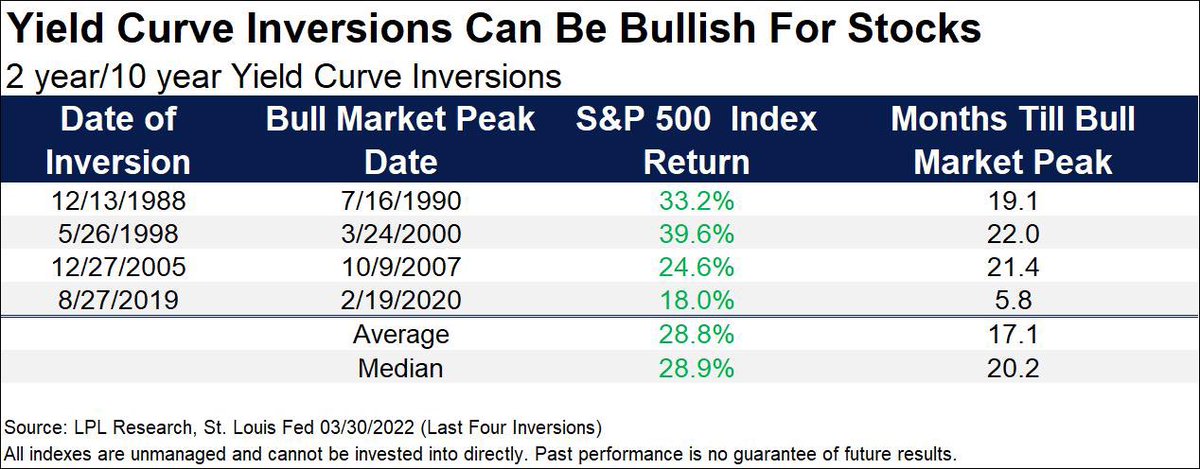 Yield Curve Inversions Can Be Bullish For Stocks

2 year/10 year Yield Curve Inversions

| Date of Inversion | Bull Market Peak Date | S&P 500 Index Return | Months Till Bull Market Peak |
|---|---|---|---|
| 12/13/1988 | 7/16/1990 | 33.2% | 19.1 |
| 5/26/1998 | 3/24/2000 | 39.6% | 22.0 |
| 12/27/2005 | 10/9/2007 | 24.6% | 21.4 |
| 8/27/2019 | 2/19/2020 | 18.0% | 5.8 |
| | Average | 28.8% | 17.1 |
| | Median | 28.9% | 20.2 |

Source: LPL Research, St. Louis Fed 03/30/2022 (Last Four Inversions)

All indexes are unmanaged and cannot be invested into directly. Past performance is no guarantee of future results.